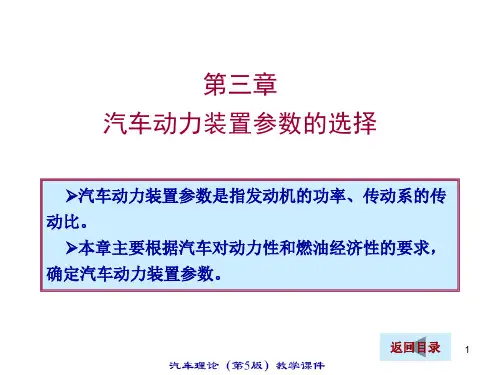 第三章
汽车动力装置参数的选择

➢汽车动力装置参数是指发动机的功率、传动系的传动比。

➢本章主要根据汽车对动力性和燃油经济性的要求，确定汽车动力装置参数。

返回目录

1

汽车理论（第5版）教学课件